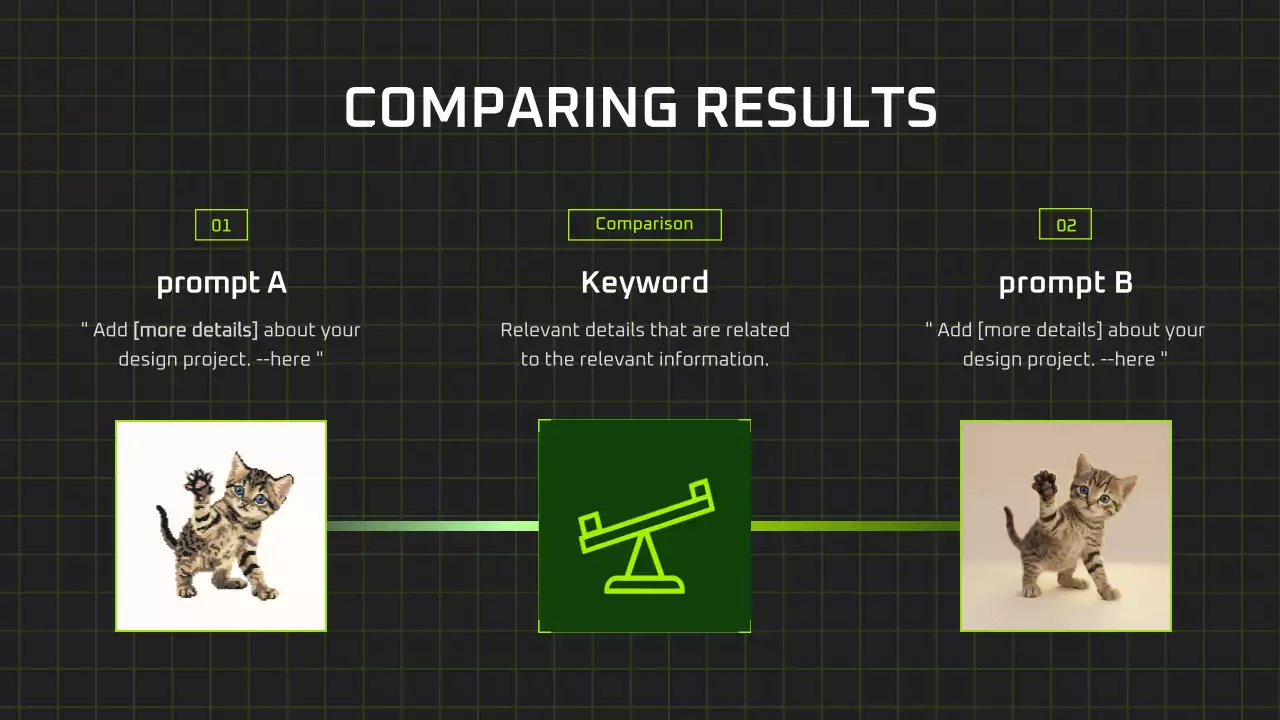 COMPARING RESULTS

01

prompt A

" Add [more details] about your design project. --here "

Comparison

Keyword

Relevant details that are related to the relevant information.

02

prompt B

" Add [more details] about your design project. --here "